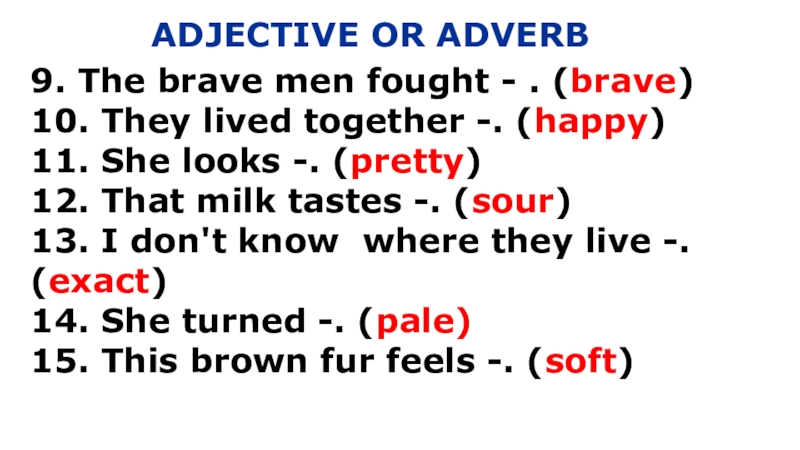 ADJECTIVE OR ADVERB

9. The brave men fought - . (brave)
10. They lived together -. (happy)
11. She looks -. (pretty)
12. That milk tastes -. (sour)
13. I don't know where they live -. (exact)
14. She turned -. (pale)
15. This brown fur feels -. (soft)